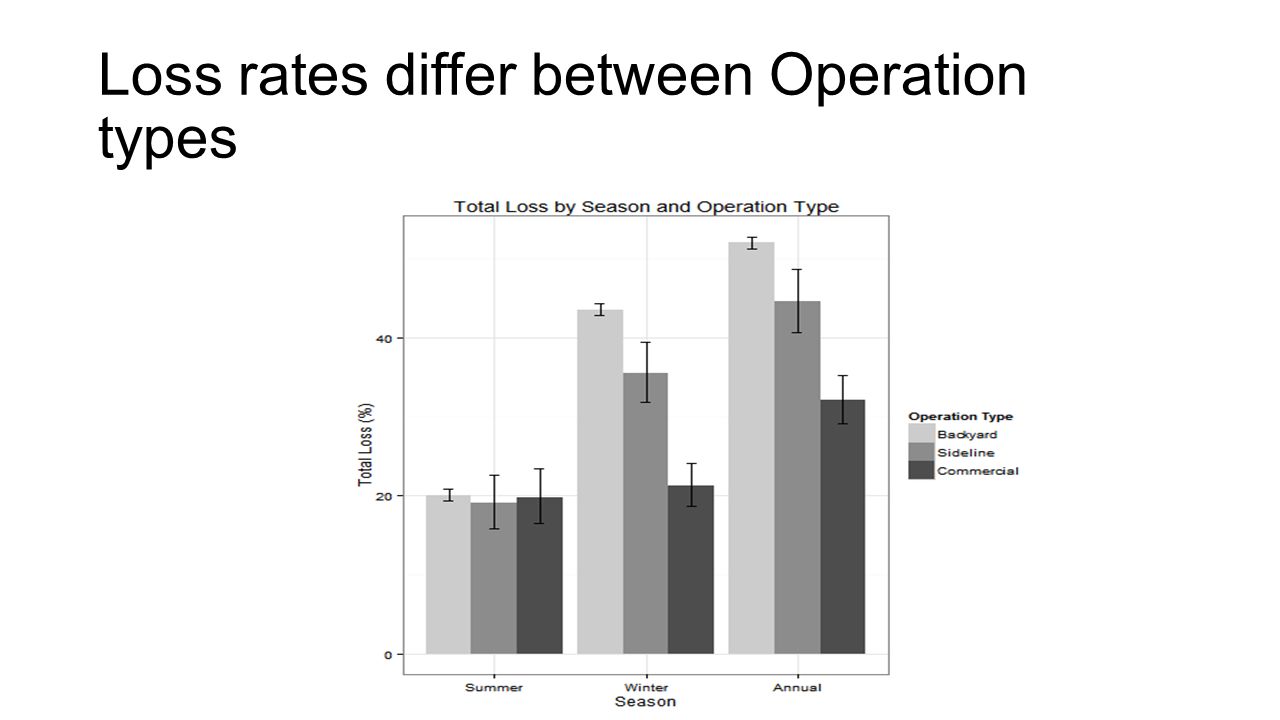 Loss rates differ between Operation types

Total Loss by Season and Operation Type

Total Loss (%)

40

20

0

Summer

Winter

Annual

Season

Operation Type

Backyard

Sideline

Commercial